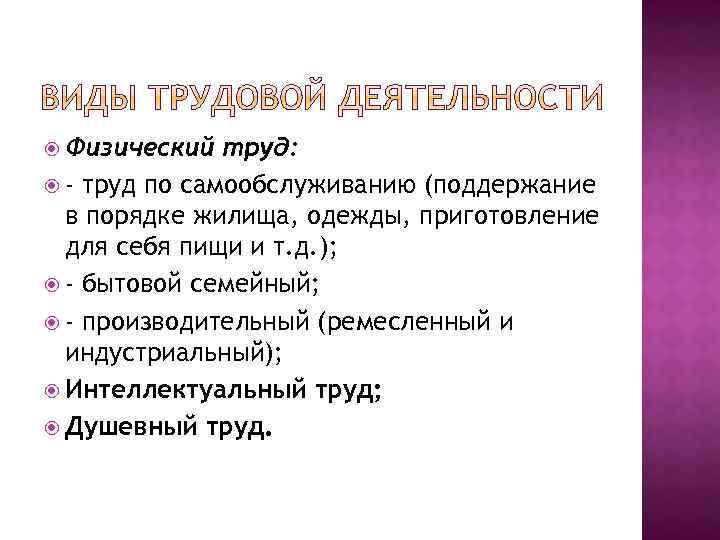 ВИДЫ ТРУДОВОЙ ДЕЯТЕЛЬНОСТИ

Физический труд:

- труд по самообслуживанию (поддержание в порядке жилища, одежды, приготовление для себя пищи и т.д.);

- бытовой семейный;

- производительный (ремесленный и индустриальный);

Интеллектуальный труд;

Душевный труд.